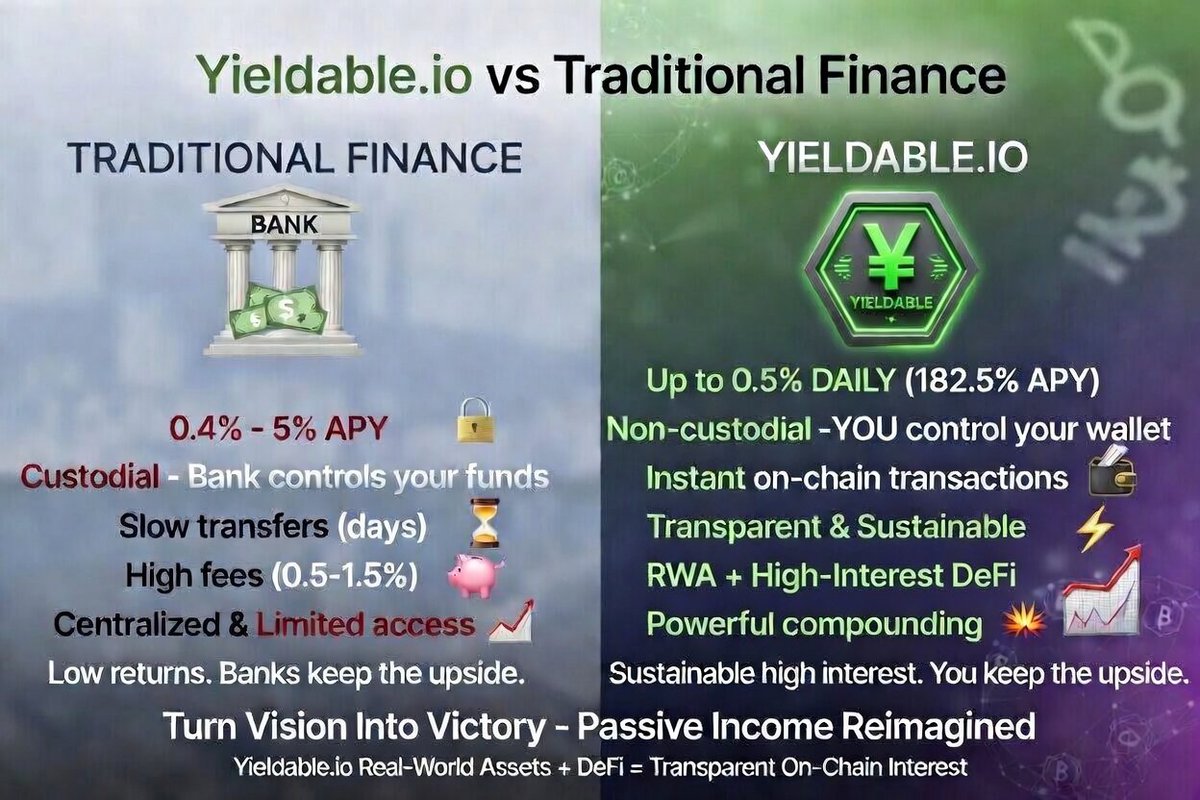 Yieldable.io vs Traditional Finance

TRADITIONAL FINANCE

BANK

0.4% - 5% APY

Custodial - Bank controls your funds

Slow transfers (days)

High fees (0.5-1.5%)

Centralized & Limited access

Low returns. Banks keep the upside.

YIELDABLE.IO

YIELDABLE

Up to 0.5% DAILY (182.5% APY)

Non-custodial -YOU control your wallet

Instant on-chain transactions

Transparent & Sustainable

RWA + High-Interest DeFi

Powerful compounding

Sustainable high interest. You keep the upside.

Turn Vision Into Victory - Passive Income Reimagined

Yieldable.io Real-World Assets + DeFi = Transparent On-Chain Interest